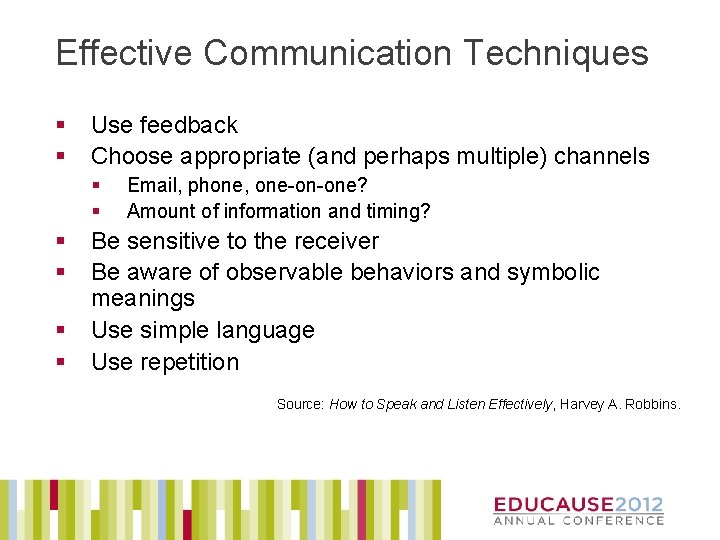 Effective Communication Techniques

• Use feedback
• Choose appropriate (and perhaps multiple) channels
• Email, phone, one-on-one?
• Amount of information and timing?
• Be sensitive to the receiver
• Be aware of observable behaviors and symbolic meanings
• Use simple language
• Use repetition

Source: How to Speak and Listen Effectively, Harvey A. Robbins.

EDUCAUSE2012
ANNUAL CONFERENCE